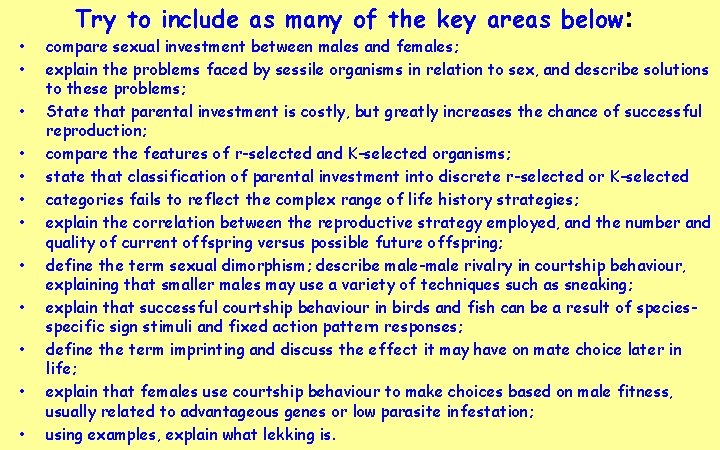 Try to include as many of the key areas below:

• compare sexual investment between males and females;
• explain the problems faced by sessile organisms in relation to sex, and describe solutions to these problems;
• State that parental investment is costly, but greatly increases the chance of successful reproduction;
• compare the features of r-selected and K-selected organisms;
• state that classification of parental investment into discrete r-selected or K-selected
• categories fails to reflect the complex range of life history strategies;
• explain the correlation between the reproductive strategy employed, and the number and quality of current offspring versus possible future offspring;
• define the term sexual dimorphism; describe male-male rivalry in courtship behaviour, explaining that smaller males may use a variety of techniques such as sneaking;
• explain that successful courtship behaviour in birds and fish can be a result of species-specific sign stimuli and fixed action pattern responses;
• define the term imprinting and discuss the effect it may have on mate choice later in life;
• explain that females use courtship behaviour to make choices based on male fitness, usually related to advantageous genes or low parasite infestation;
• using examples, explain what lekking is.